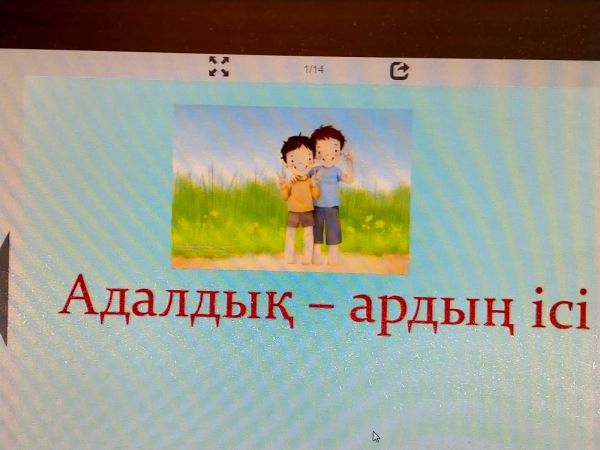 1/14

Адалдық – ардың ісі